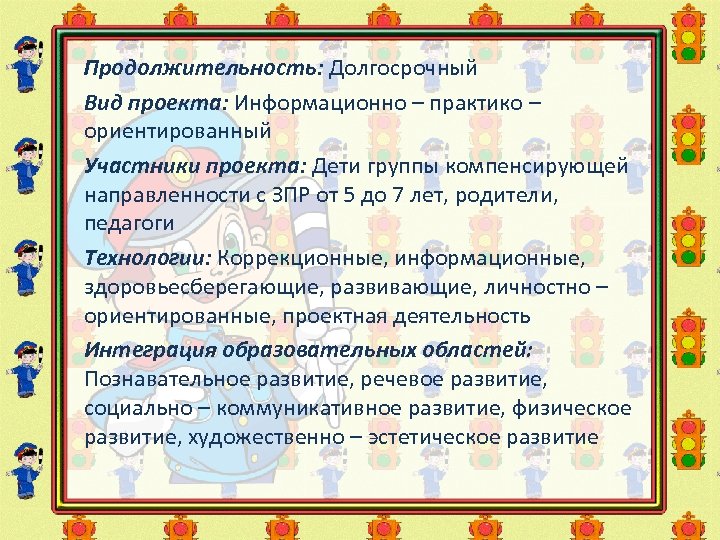 Продолжительность: Долгосрочный

Вид проекта: Информационно – практико – ориентированный

Участники проекта: Дети группы компенсирующей направленности с ЗПР от 5 до 7 лет, родители, педагоги

Технологии: Коррекционные, информационные, здоровьесберегающие, развивающие, личностно – ориентированные, проектная деятельность

Интеграция образовательных областей: Познавательное развитие, речевое развитие, социально – коммуникативное развитие, физическое развитие, художественно – эстетическое развитие